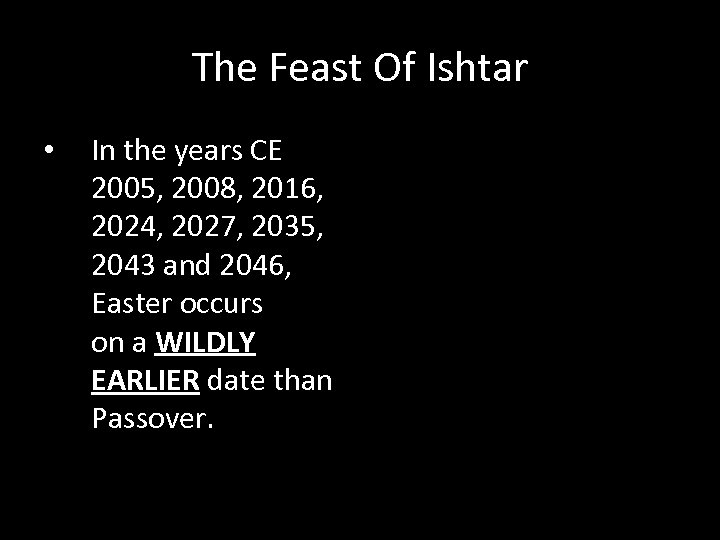 The Feast Of Ishtar

• In the years CE 2005, 2008, 2016, 2024, 2027, 2035, 2043 and 2046, Easter occurs on a WILDLY EARLIER date than Passover.